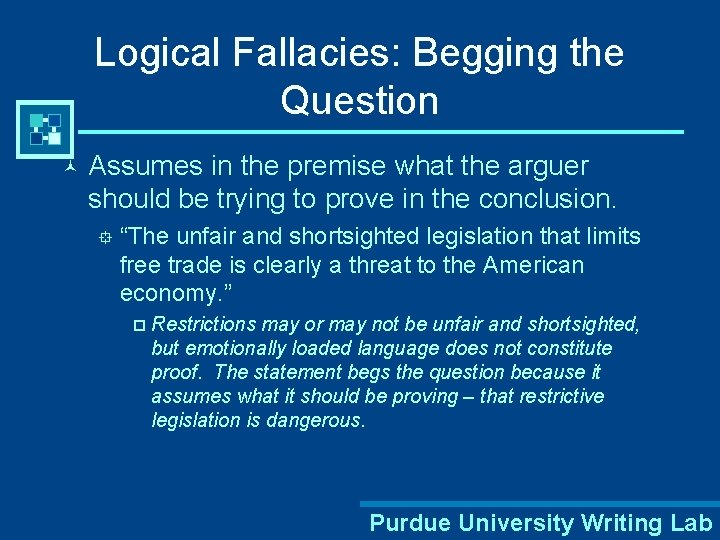 Logical Fallacies: Begging the Question

Assumes in the premise what the arguer should be trying to prove in the conclusion.

“The unfair and shortsighted legislation that limits free trade is clearly a threat to the American economy.”

Restrictions may or may not be unfair and shortsighted, but emotionally loaded language does not constitute proof. The statement begs the question because it assumes what it should be proving – that restrictive legislation is dangerous.

Purdue University Writing Lab